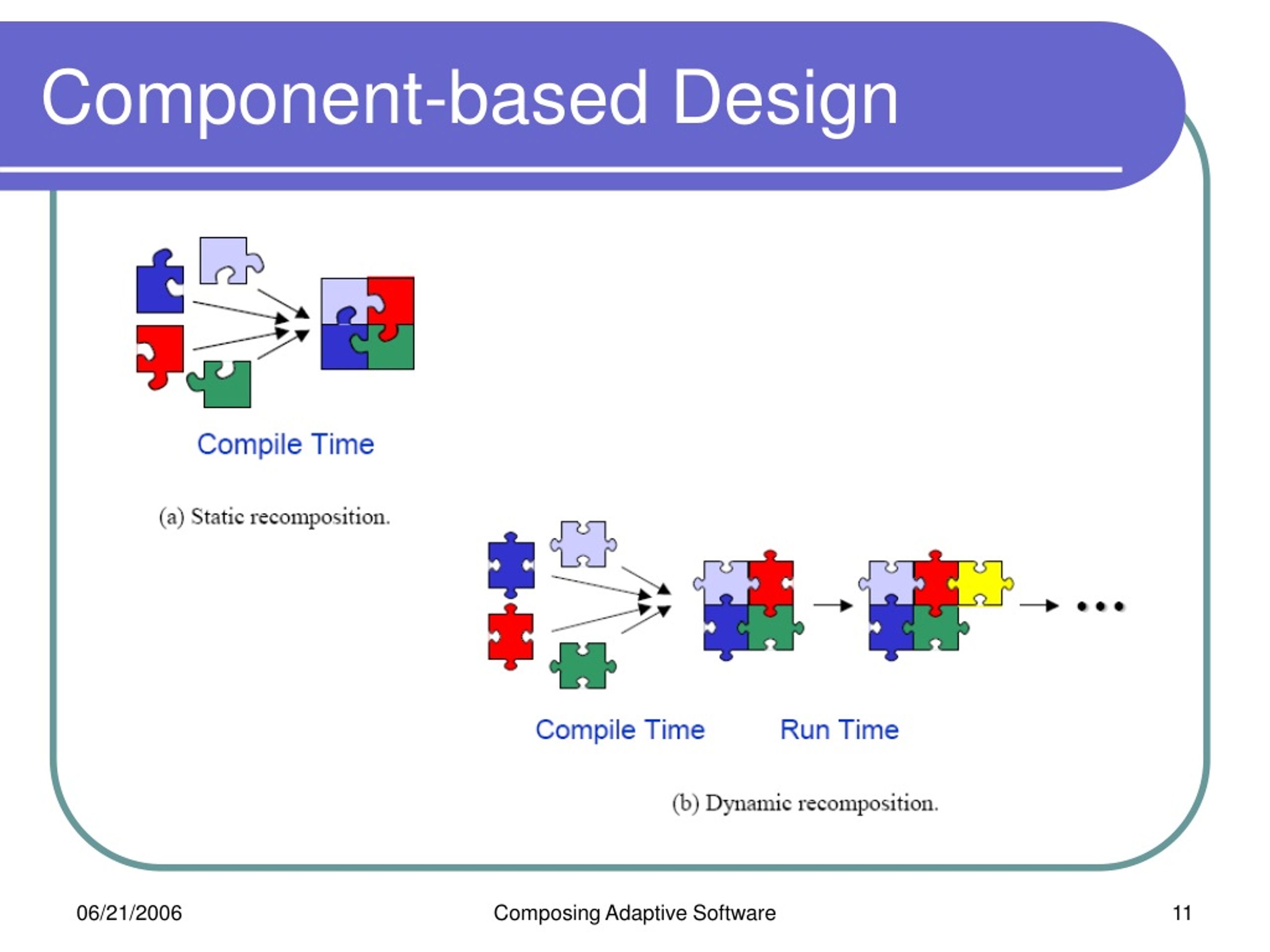 Component-based Design

Compile Time

(a) Static recomposition.

…

Compile Time

Run Time

(b) Dynamic recomposition.

06/21/2006

Composing Adaptive Software

11